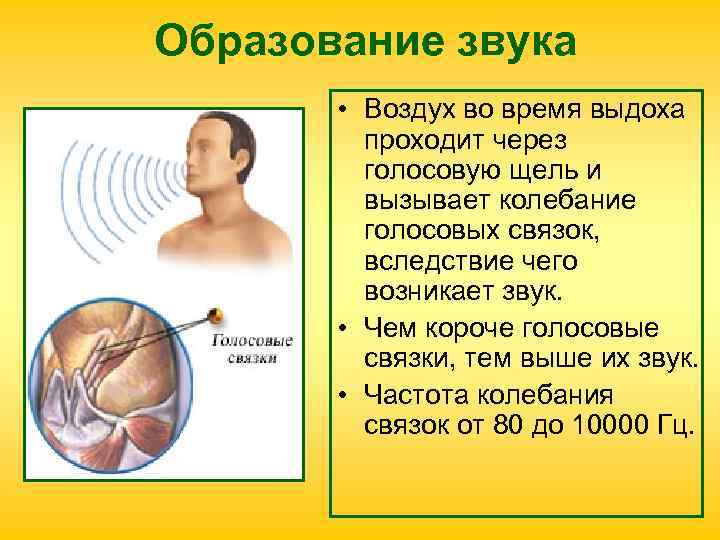 Образование звука

Голосовые связки

• Воздух во время выдоха проходит через голосовую щель и вызывает колебание голосовых связок, вследствие чего возникает звук.

• Чем короче голосовые связки, тем выше их звук.

• Частота колебания связок от 80 до 10000 Гц.